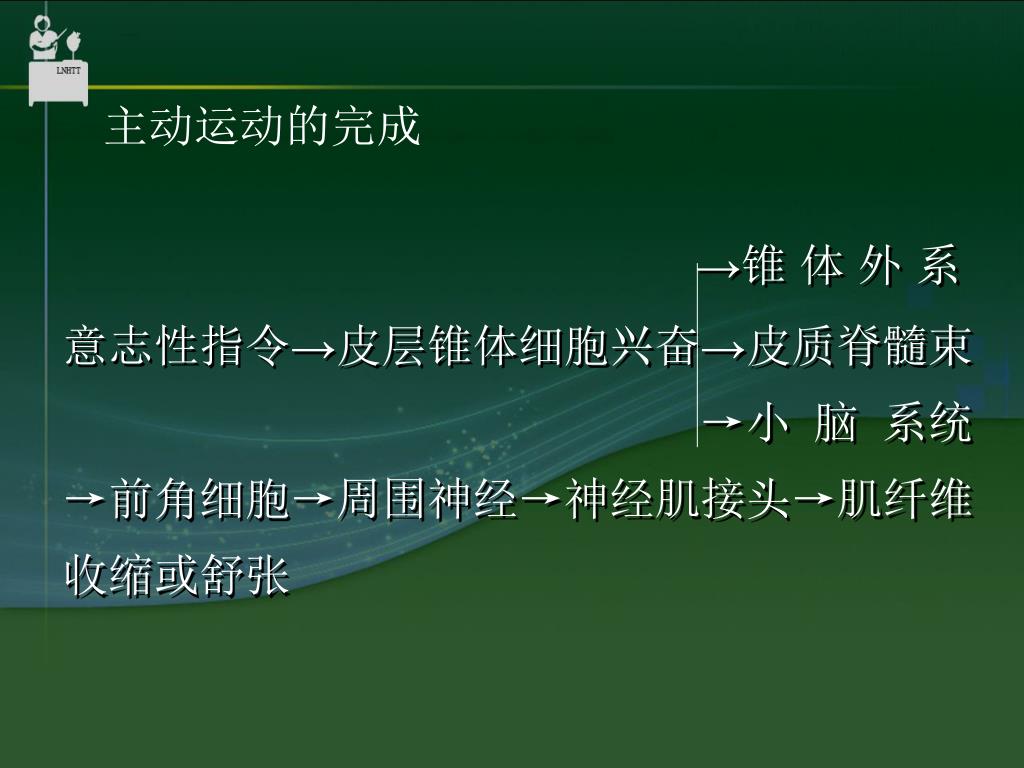 LNHTT

主动运动的完成

→锥 体 外 系
意志性指令→皮层锥体细胞兴奋→皮质脊髓束
→小 脑 系统
→前角细胞→周围神经→神经肌接头→肌纤维收缩或舒张